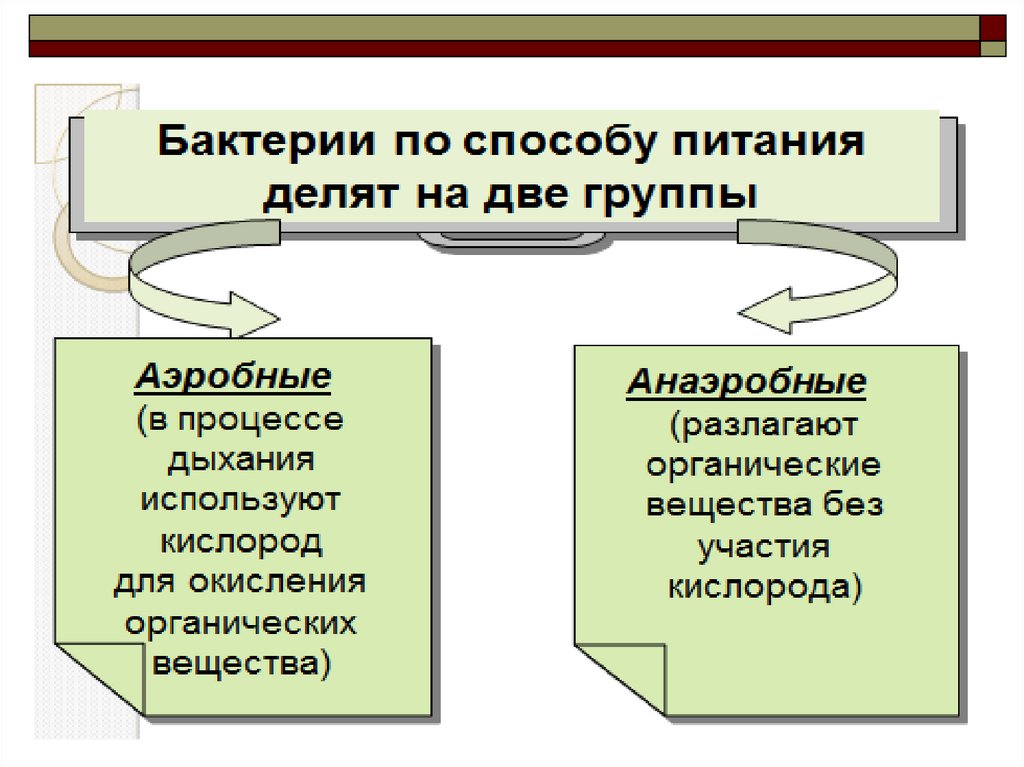 Бактерии по способу питания делят на две группы

Аэробные
(в процессе дыхания используют кислород для окисления органических вещества)

Анаэробные
(разлагают органические вещества без участия кислорода)